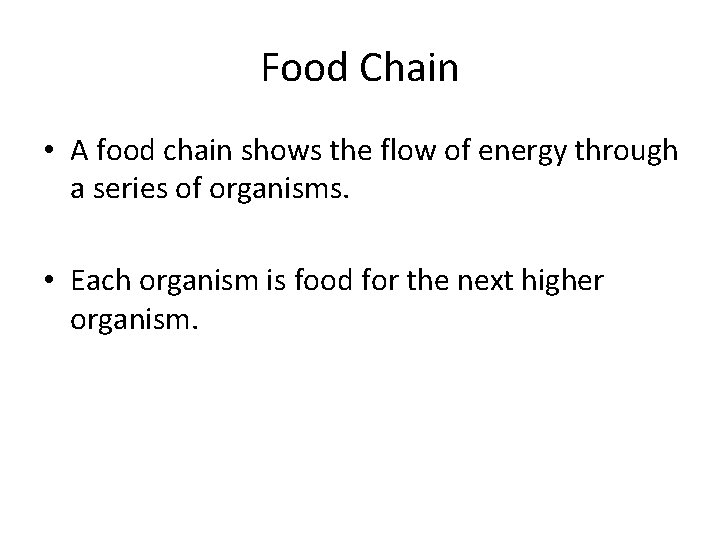 Food Chain

• A food chain shows the flow of energy through a series of organisms.

• Each organism is food for the next higher organism.